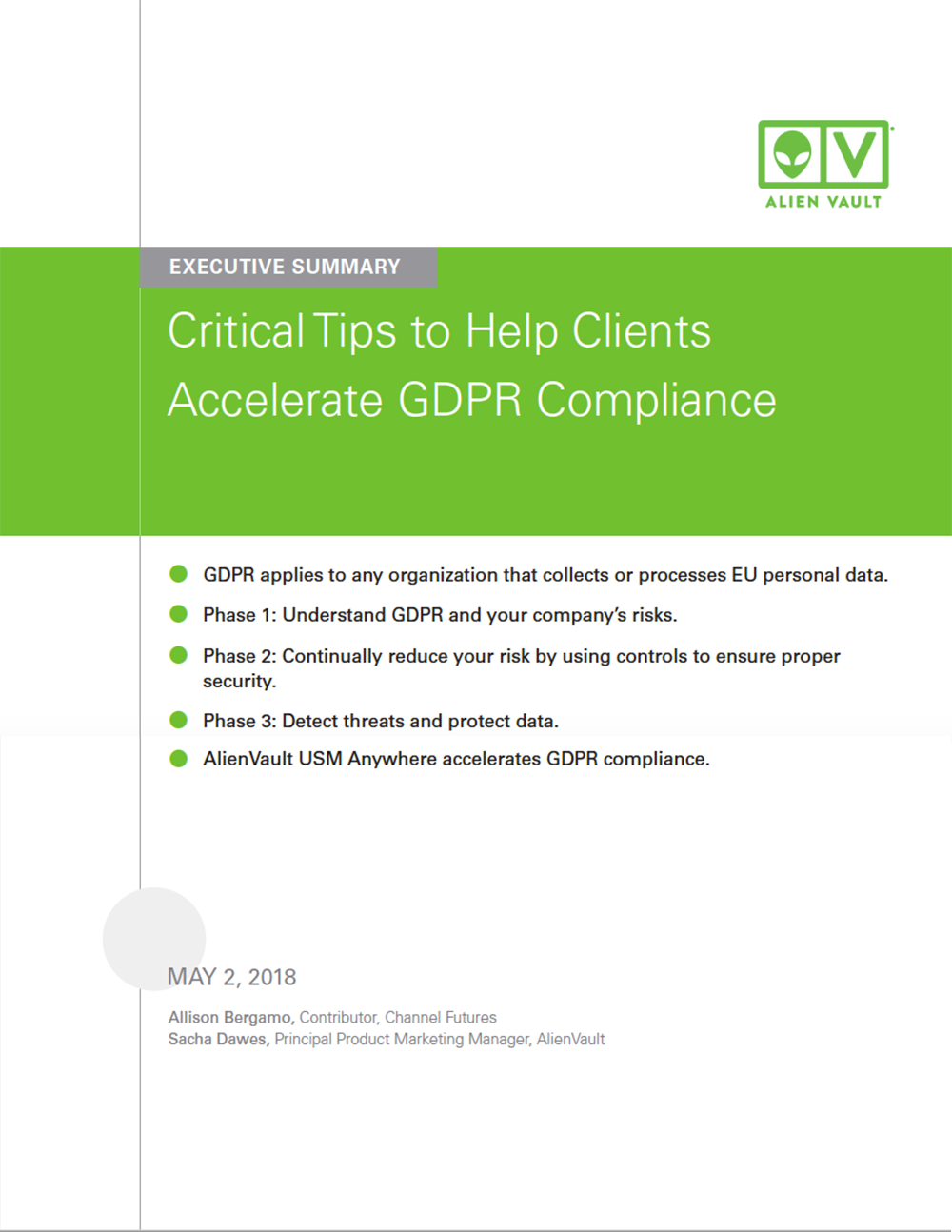 ALIEN VAULT

EXECUTIVE SUMMARY

Critical Tips to Help Clients Accelerate GDPR Compliance

GDPR applies to any organization that collects or processes EU personal data.

Phase 1: Understand GDPR and your company's risks.

Phase 2: Continually reduce your risk by using controls to ensure proper security.

Phase 3: Detect threats and protect data.

AlienVault USM Anywhere accelerates GDPR compliance.

MAY 2, 2018

Allison Bergamo, Contributor, Channel Futures
Sacha Dawes, Principal Product Marketing Manager, AlienVault